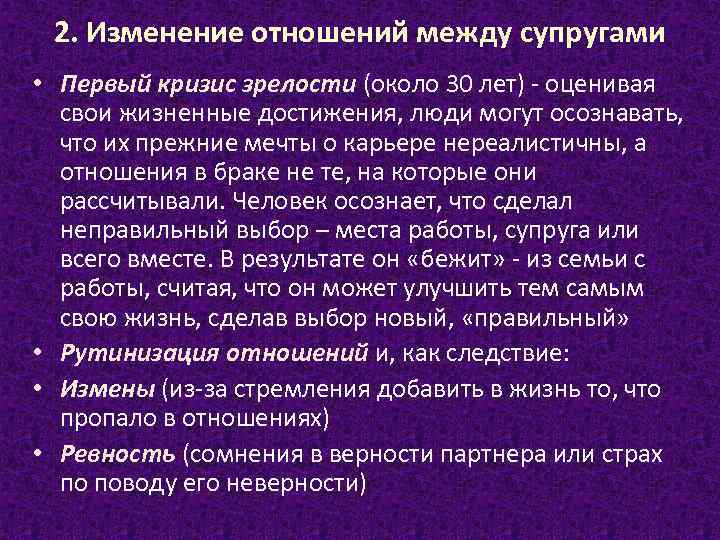 2. Изменение отношений между супругами

• Первый кризис зрелости (около 30 лет) - оценивая свои жизненные достижения, люди могут осознавать, что их прежние мечты о карьере нереалистичны, а отношения в браке не те, на которые они рассчитывали. Человек осознает, что сделал неправильный выбор – места работы, супруга или всего вместе. В результате он «бежит» - из семьи с работы, считая, что он может улучшить тем самым свою жизнь, сделав выбор новый, «правильный»

• Рутинизация отношений и, как следствие:

• Измены (из-за стремления добавить в жизнь то, что пропало в отношениях)

• Ревность (сомнения в верности партнера или страх по поводу его неверности)